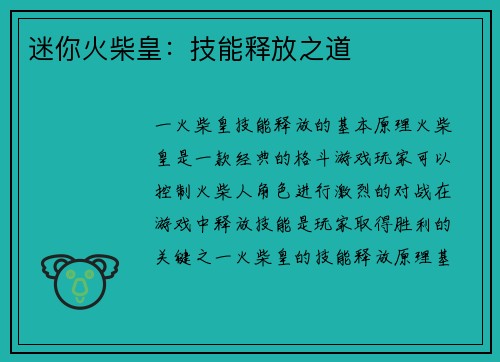 迷你火柴皇：技能释放之道

一火柴皇技能释放的基本原理火柴皇是一款经典的格斗游戏玩家可以控制火柴人角色进行激烈的对战在游戏中释放技能是玩家取得胜利的关键之一火柴皇的技能释放原理基